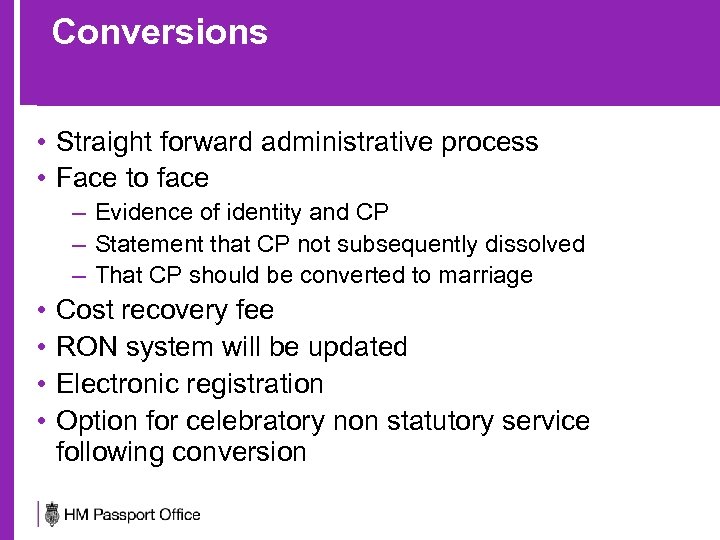 Conversions

• Straight forward administrative process
• Face to face
– Evidence of identity and CP
– Statement that CP not subsequently dissolved
– That CP should be converted to marriage
• Cost recovery fee
• RON system will be updated
• Electronic registration
• Option for celebratory non statutory service following conversion

HM Passport Office